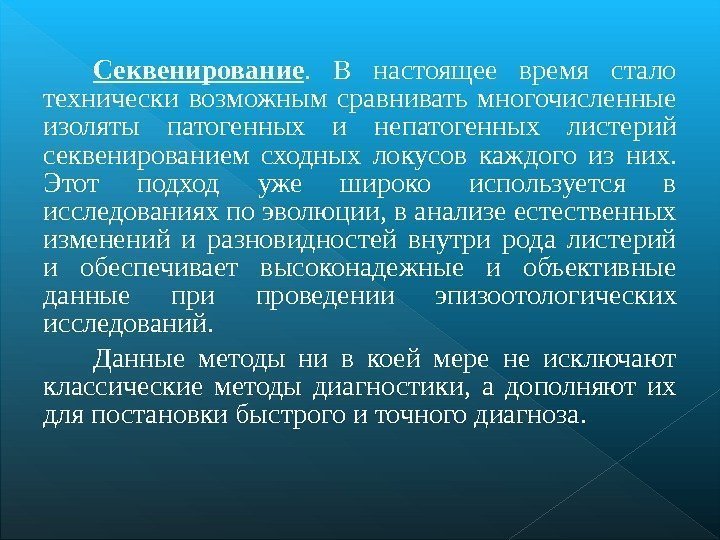 Секвенирование. В настоящее время стало технически возможным сравнивать многочисленные изоляты патогенных и непатогенных листерий секвенированием сходных локусов каждого из них. Этот подход уже широко используется в исследованиях по эволюции, в анализе естественных изменений и разновидностей внутри рода листерий и обеспечивает высоконадежные и объективные данные при проведении эпизоотологических исследований.

Данные методы ни в коей мере не исключают классические методы диагностики, а дополняют их для постановки быстрого и точного диагноза.